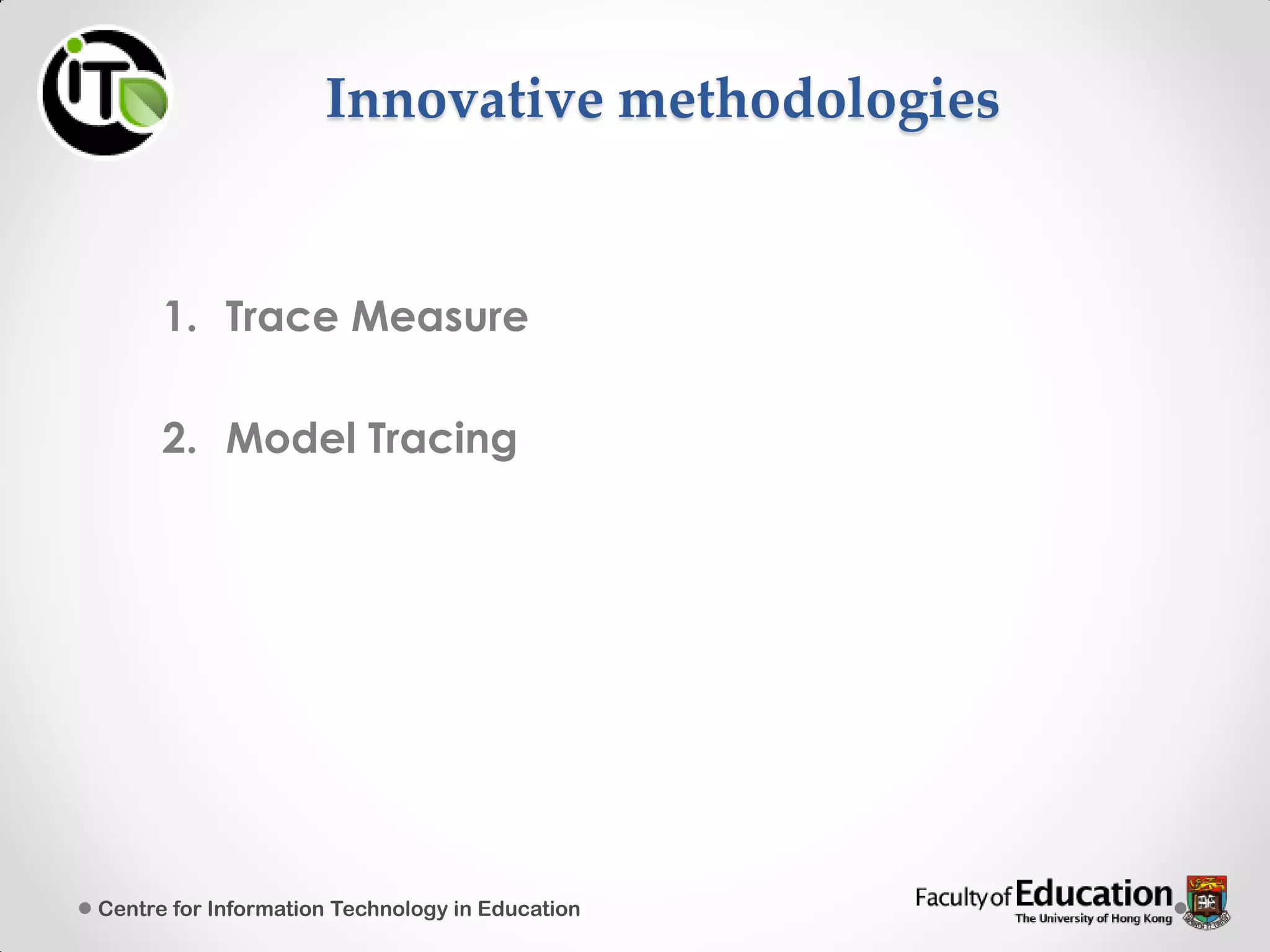 iT

Innovative methodologies

1. Trace Measure

2. Model Tracing

Centre for Information Technology in Education

Faculty of Education
The University of Hong Kong